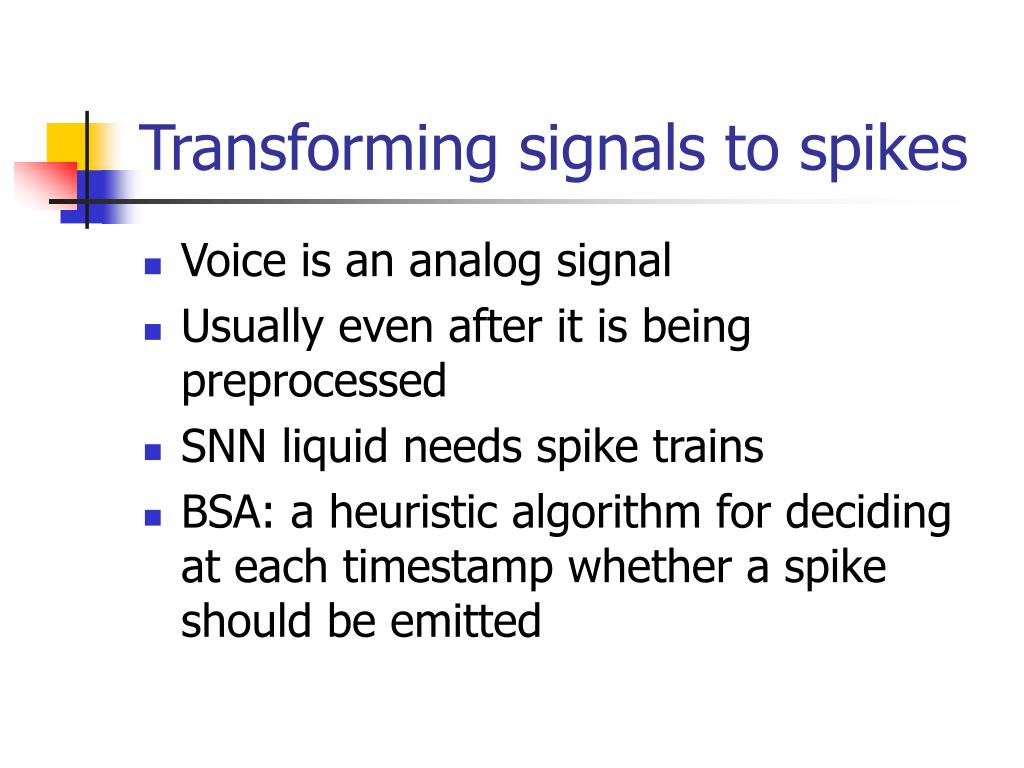 Transforming signals to spikes

- Voice is an analog signal
- Usually even after it is being preprocessed
- SNN liquid needs spike trains
- BSA: a heuristic algorithm for deciding at each timestamp whether a spike should be emitted